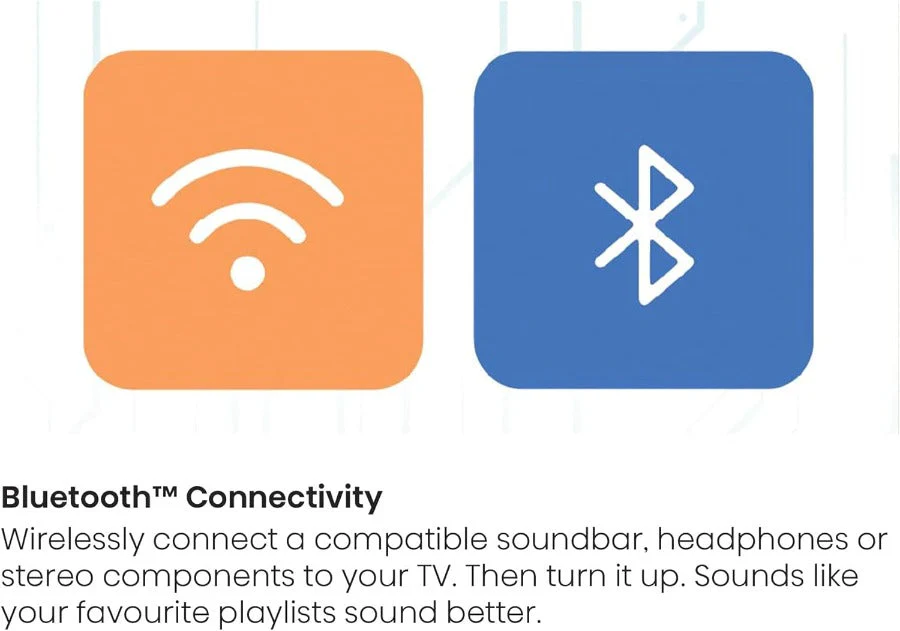 Bluetooth™ Connectivity

Wirelessly connect a compatible soundbar, headphones or stereo components to your TV. Then turn it up. Sounds like your favourite playlists sound better.